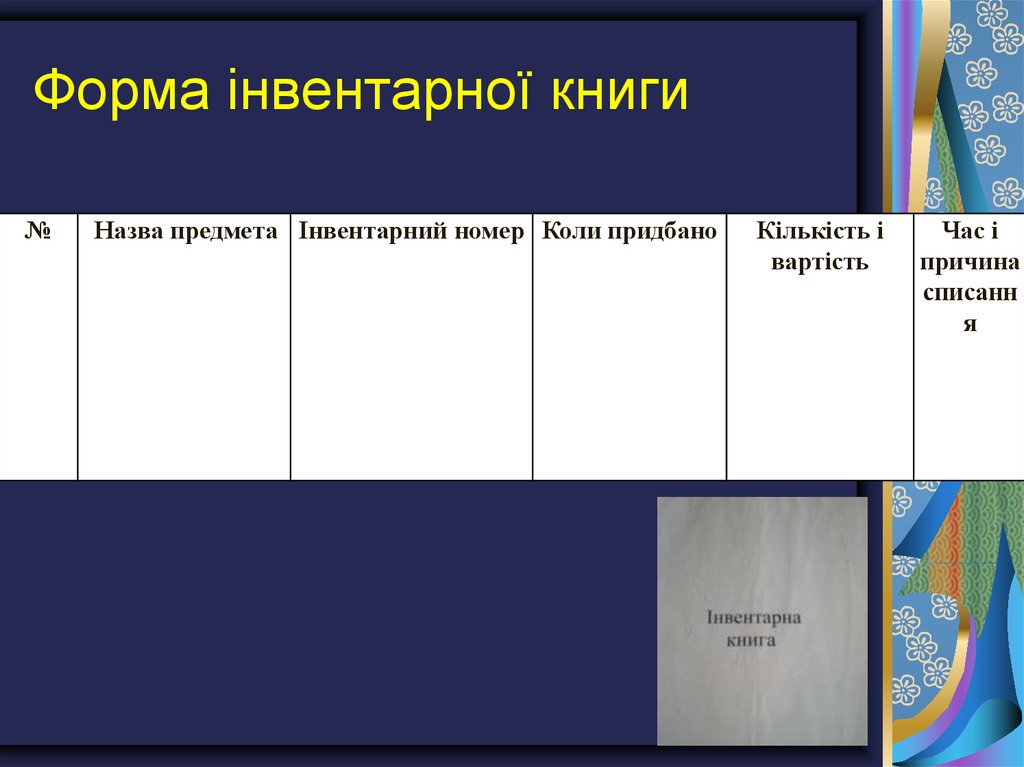 Форма інвентарної книги

| № | Назва предмета | Інвентарний номер | Коли придбано | Кількість і вартість | Час і причина списання |
|---|---|---|---|---|---|
| | | | | | |

Інвентарна книга